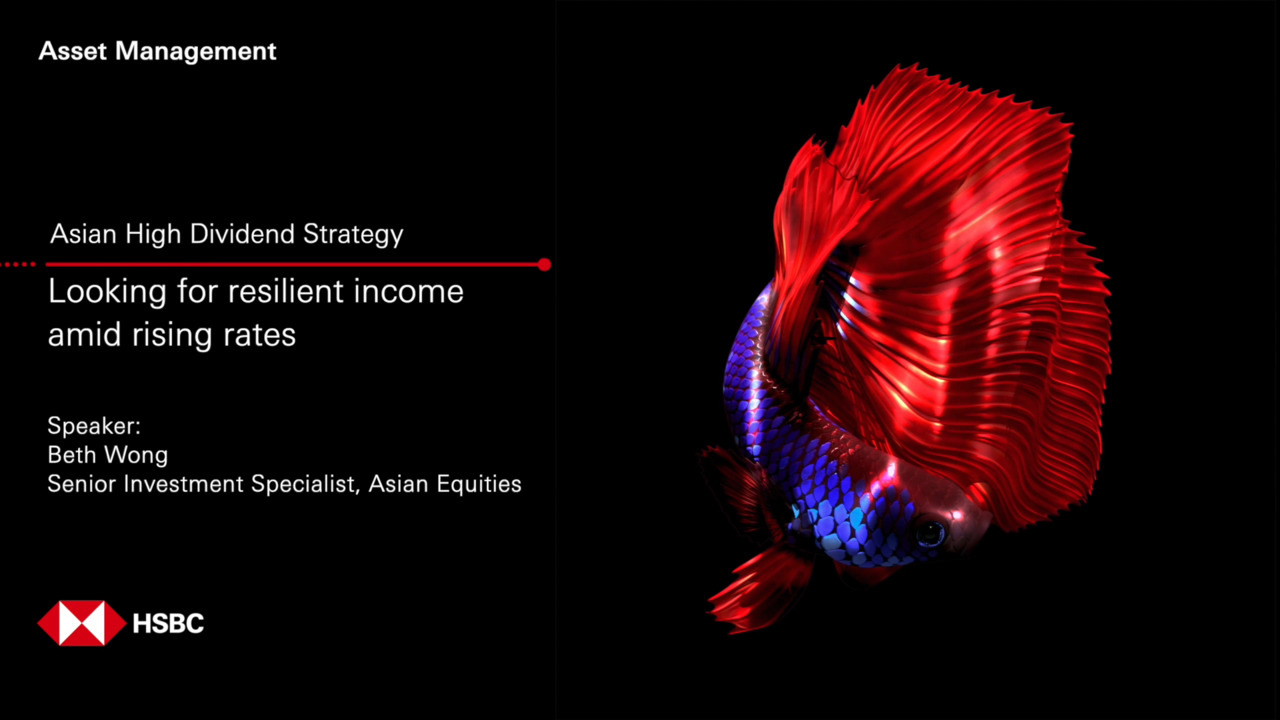 Asset Management

Asian High Dividend Strategy

Looking for resilient income amid rising rates

Speaker:
Beth Wong
Senior Investment Specialist, Asian Equities

HSBC